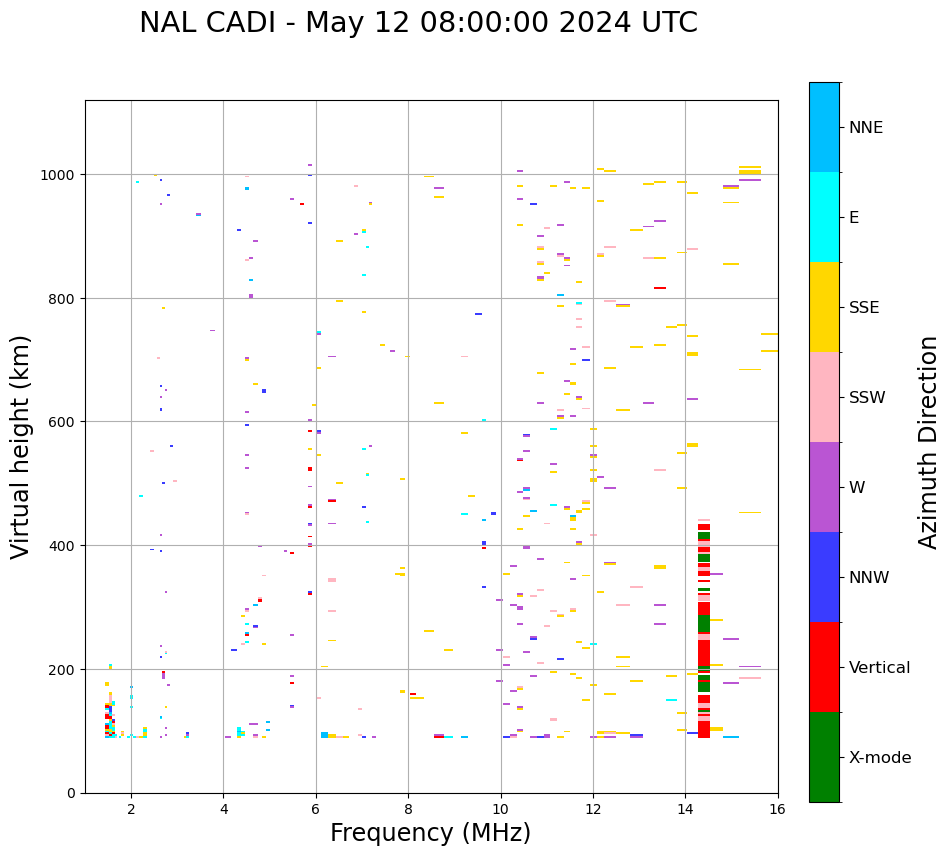 NAL CADI - May 12 08:00:00 2024 UTC

Virtual height (km)

1000
800
600
400
200
0

2
4
6
8
10
12
14
16

Frequency (MHz)

NNE
E
SSE
SSW
W
NNW
Vertical
X-mode

Azimuth Direction